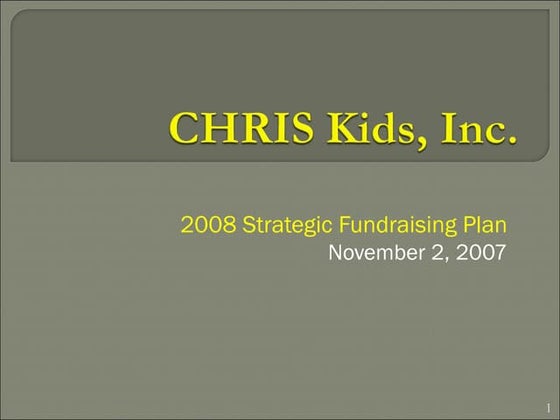 CHRIS Kids, Inc.

2008 Strategic Fundraising Plan
November 2, 2007

1